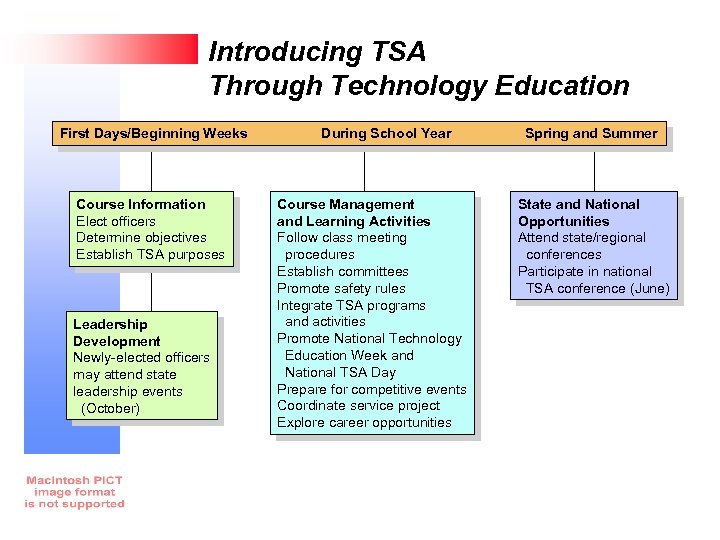 Introducing TSA
Through Technology Education

First Days/Beginning Weeks During School Year Spring and Summer

Course Information
Elect officers
Determine objectives
Establish TSA purposes

Leadership Development
Newly-elected officers may attend state leadership events (October)

Course Management and Learning Activities
Follow class meeting procedures
Establish committees
Promote safety rules
Integrate TSA programs and activities
Promote National Technology Education Week and National TSA Day
Prepare for competitive events
Coordinate service project
Explore career opportunities

State and National Opportunities
Attend state/regional conferences
Participate in national TSA conference (June)

Macintosh PICT image format is not supported